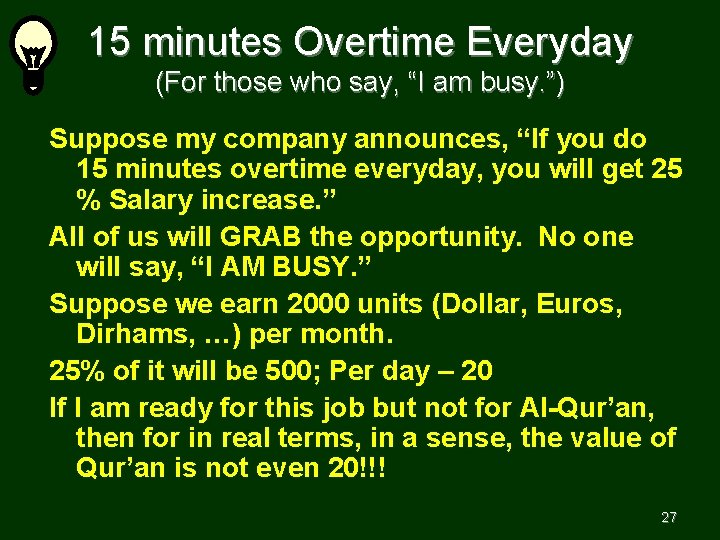 15 minutes Overtime Everyday
(For those who say, “I am busy.”)

Suppose my company announces, “If you do 15 minutes overtime everyday, you will get 25 % Salary increase.”

All of us will GRAB the opportunity. No one will say, “I AM BUSY.”

Suppose we earn 2000 units (Dollar, Euros, Dirhams, …) per month.

25% of it will be 500; Per day – 20

If I am ready for this job but not for Al-Qur’an, then for in real terms, in a sense, the value of Qur’an is not even 20!!!

27